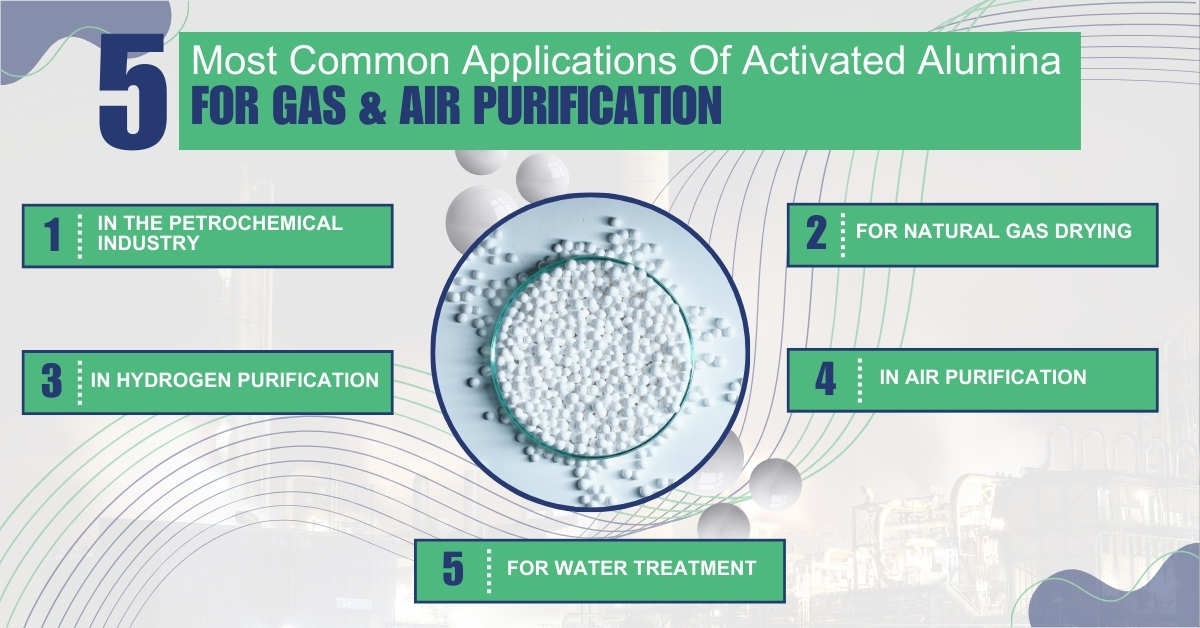 5 Most Common Applications Of Activated Alumina
FOR GAS & AIR PURIFICATION

1 IN THE PETROCHEMICAL INDUSTRY

2 FOR NATURAL GAS DRYING

3 IN HYDROGEN PURIFICATION

4 IN AIR PURIFICATION

5 FOR WATER TREATMENT